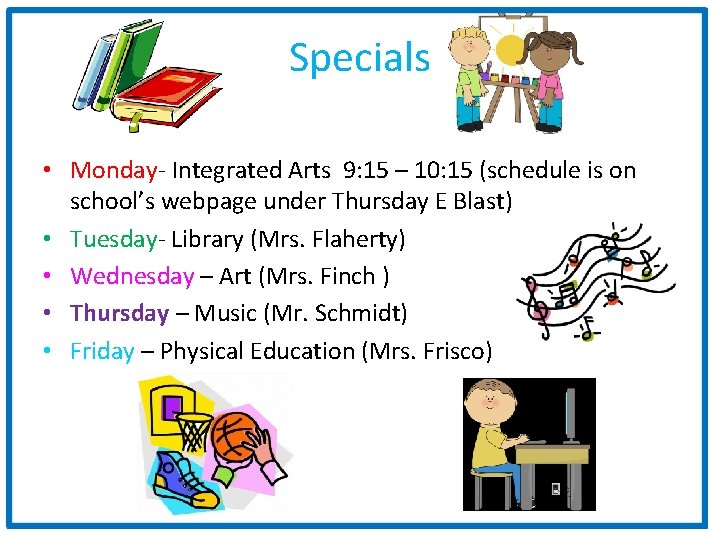 Specials

• Monday- Integrated Arts 9:15 – 10:15 (schedule is on school's webpage under Thursday E Blast)
• Tuesday- Library (Mrs. Flaherty)
• Wednesday – Art (Mrs. Finch )
• Thursday – Music (Mr. Schmidt)
• Friday – Physical Education (Mrs. Frisco)